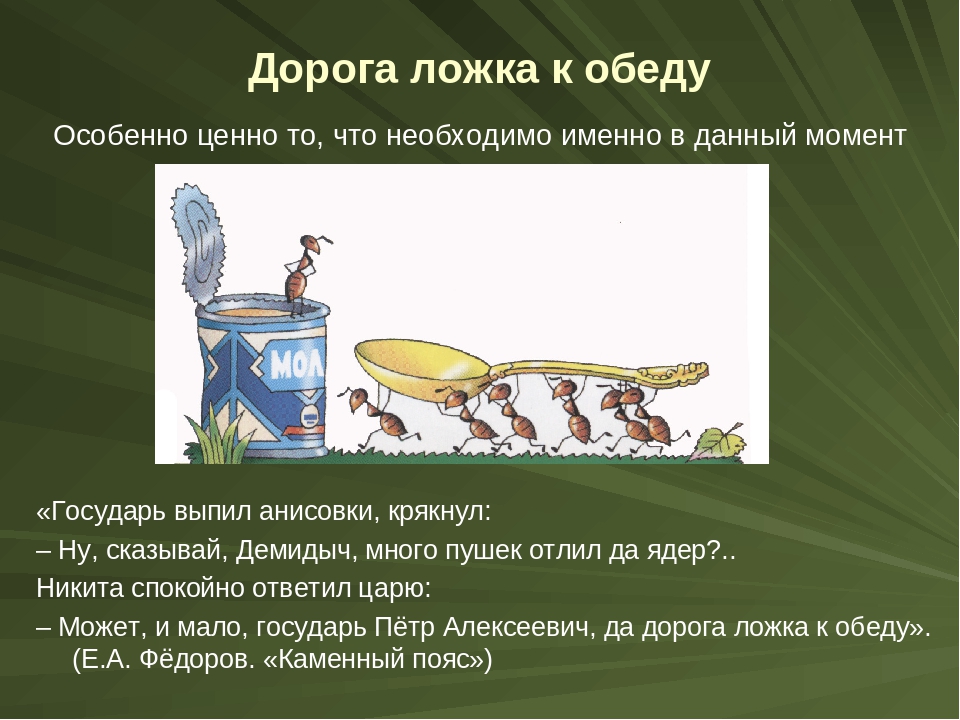 Дорога ложка к обеду

Особенно ценно то, что необходимо именно в данный момент

МОЛ

«Государь выпил анисовки, крякнул:

– Ну, сказывай, Демидыч, много пушек отлил да ядер?..

Никита спокойно ответил царю:

– Может, и мало, государь Пётр Алексеевич, да дорога ложка к обеду». (Е.А. Фёдоров. «Каменный пояс»)